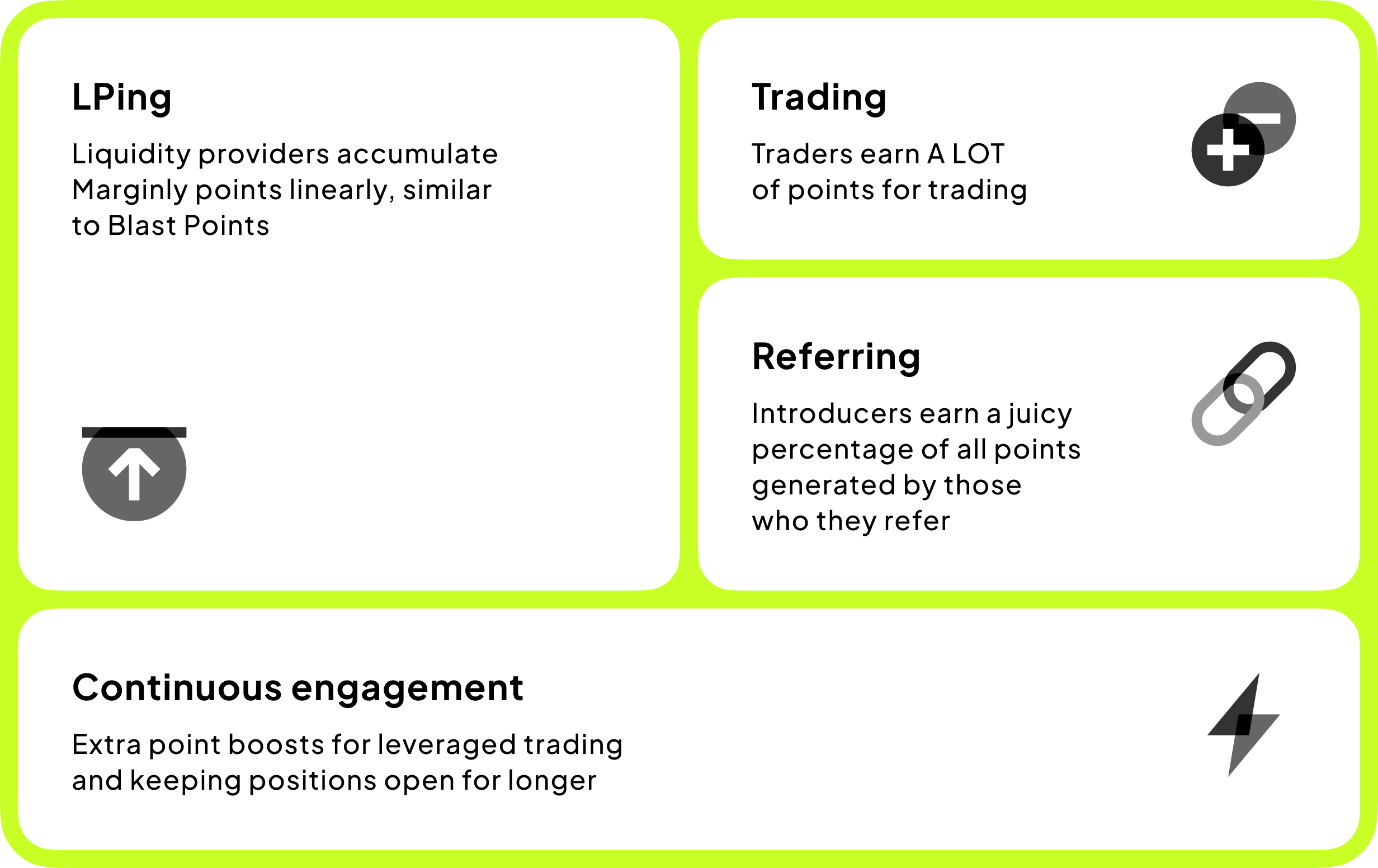 LPing

Liquidity providers accumulate Marginly points linearly, similar to Blast Points

Trading

Traders earn A LOT of points for trading

Referring

Introducers earn a juicy percentage of all points generated by those who they refer

Continuous engagement

Extra point boosts for leveraged trading and keeping positions open for longer